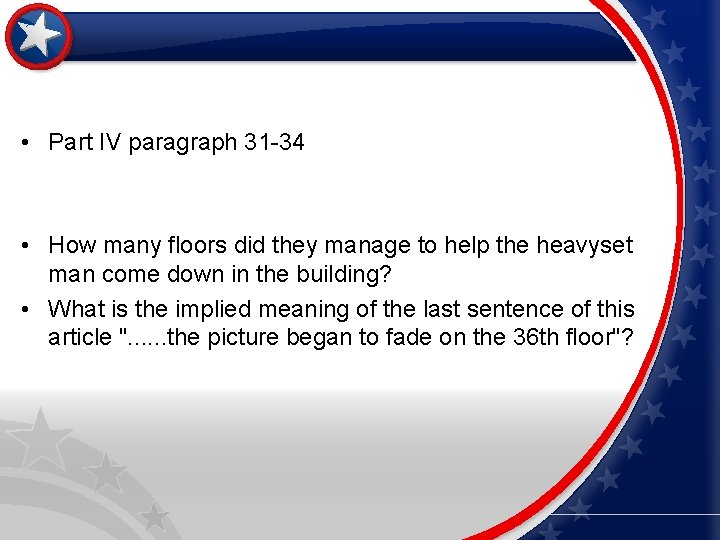 • Part IV paragraph 31-34

• How many floors did they manage to help the heavyset man come down in the building?

• What is the implied meaning of the last sentence of this article "......the picture began to fade on the 36th floor"?